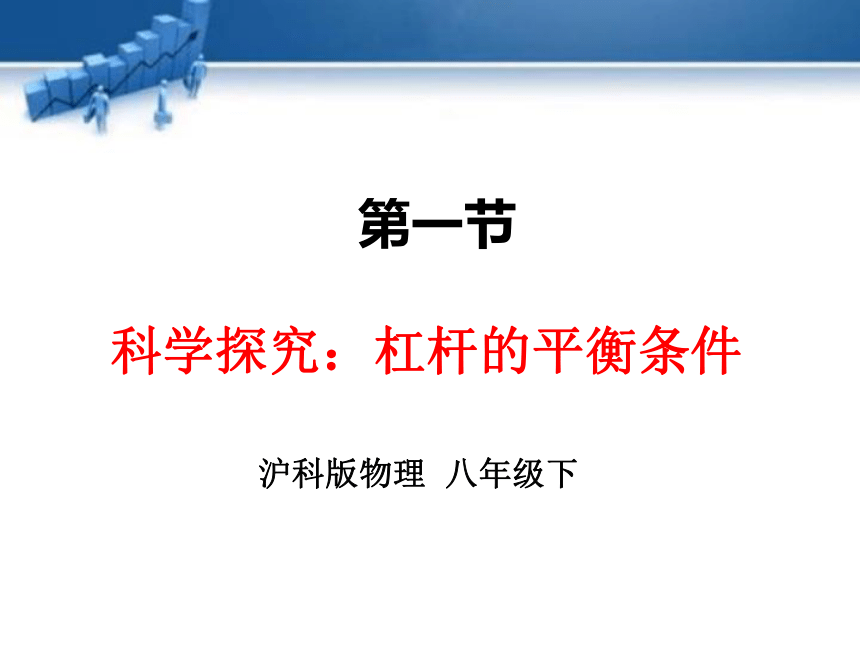 第一节

科学探究：杠杆的平衡条件

沪科版物理 八年级下